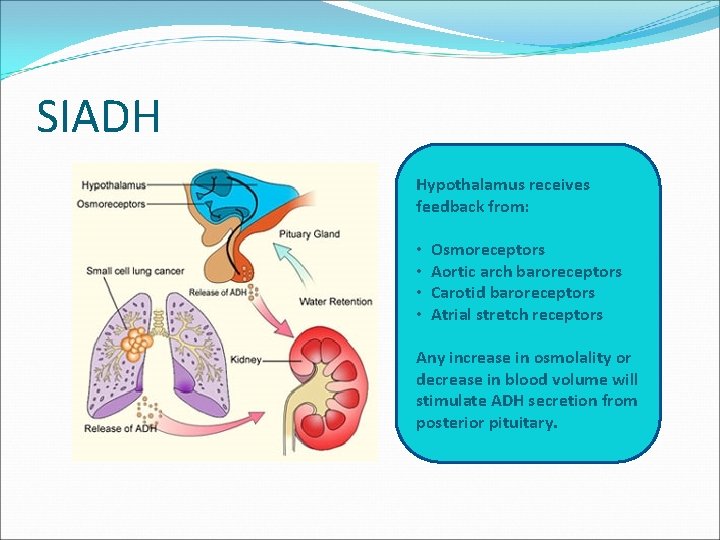 SIADH

Hypothalamus
Osmoreceptors
Pituary Gland
Small cell lung cancer
Release of ADH
Water Retention
Kidney
Release of ADH

Hypothalamus receives feedback from:

• Osmoreceptors
• Aortic arch baroreceptors
• Carotid baroreceptors
• Atrial stretch receptors

Any increase in osmolality or decrease in blood volume will stimulate ADH secretion from posterior pituitary.